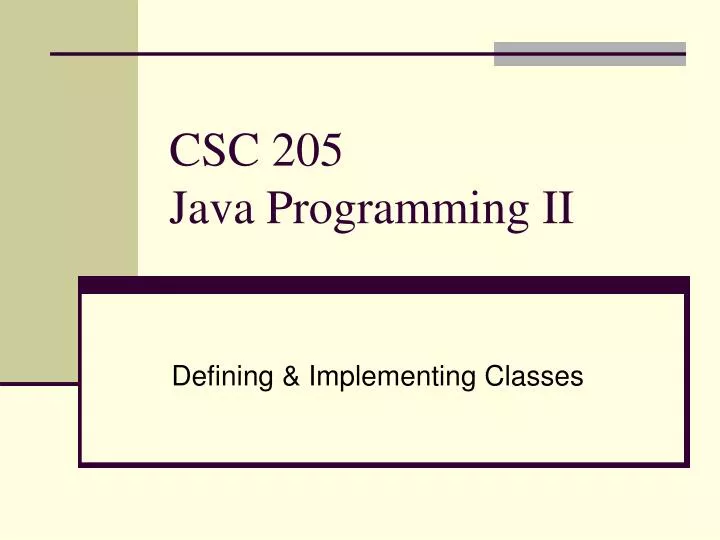 CSC 205
Java Programming II

Defining & Implementing Classes